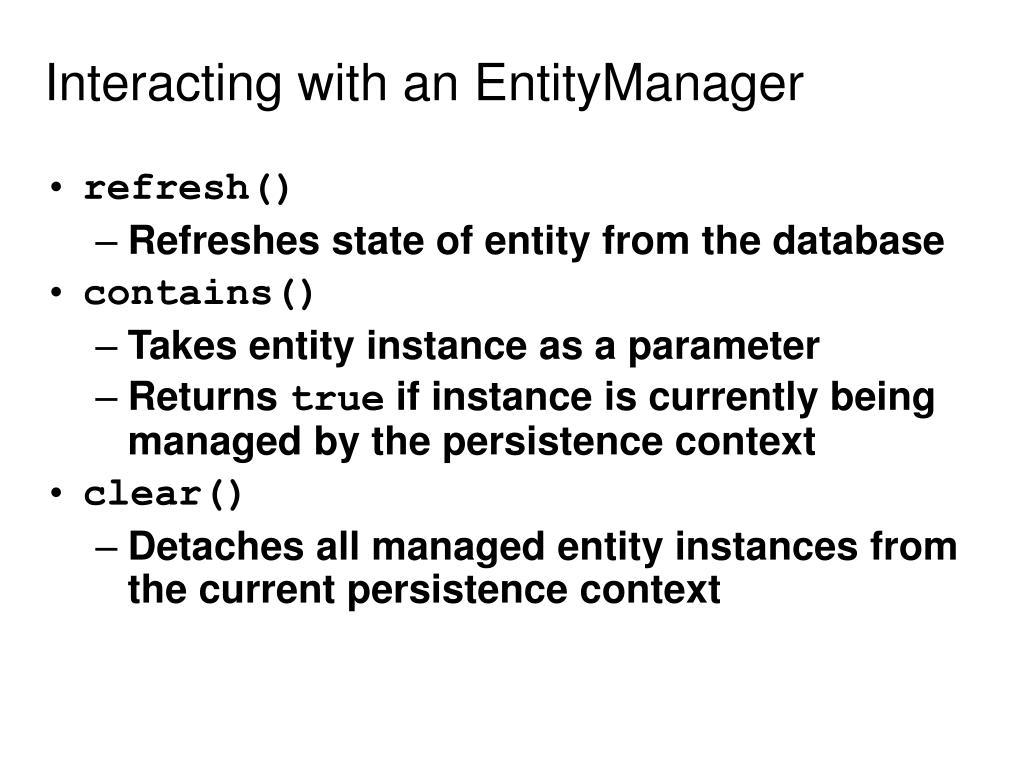 Interacting with an EntityManager

• refresh()
– Refreshes state of entity from the database
• contains()
– Takes entity instance as a parameter
– Returns true if instance is currently being managed by the persistence context
• clear()
– Detaches all managed entity instances from the current persistence context